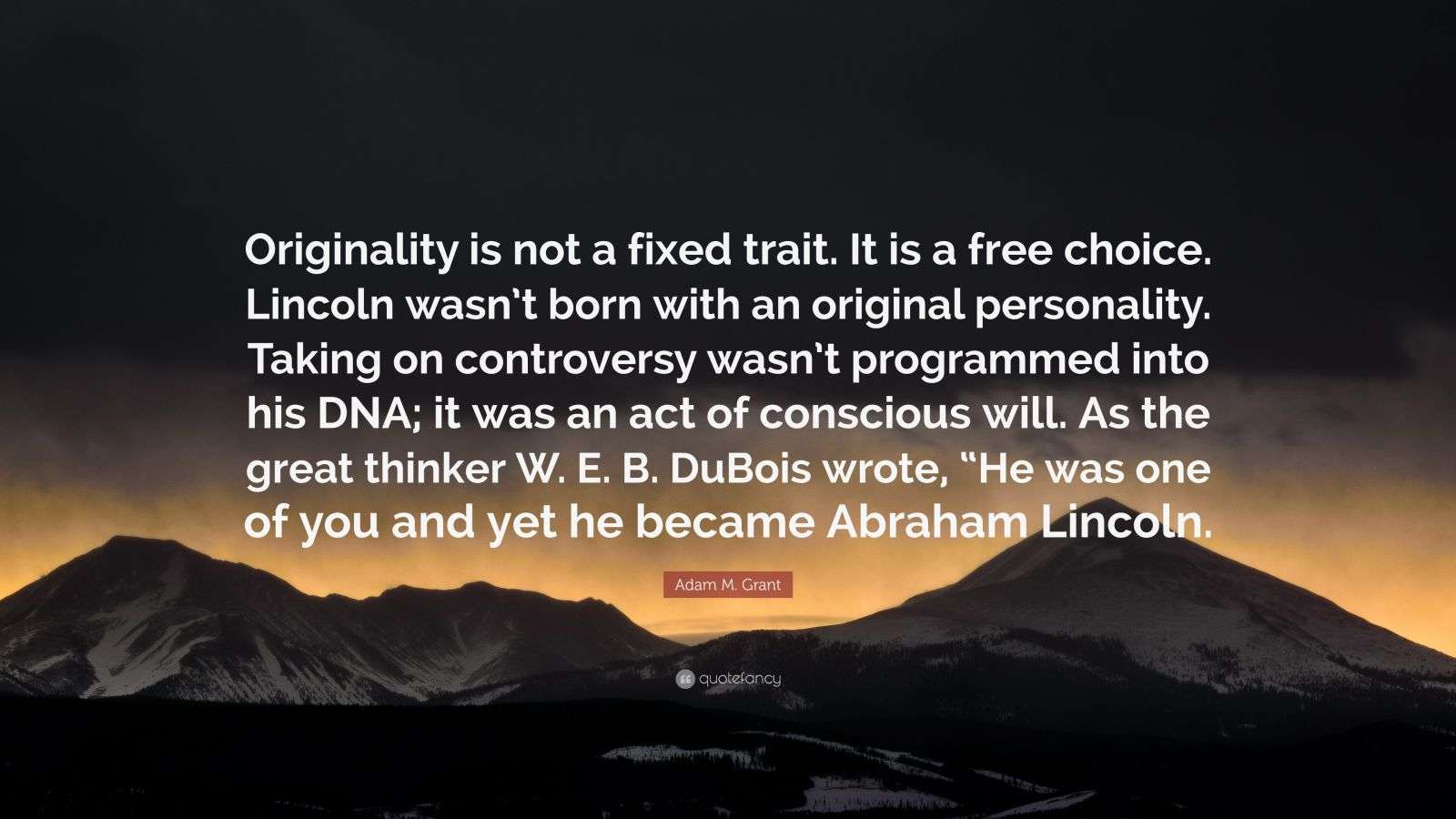 Originality is not a fixed trait. It is a free choice. Lincoln wasn't born with an original personality. Taking on controversy wasn't programmed into his DNA; it was an act of conscious will. As the great thinker W. E. B. DuBois wrote, "He was one of you and yet he became Abraham Lincoln.

Adam M. Grant

quotefancy